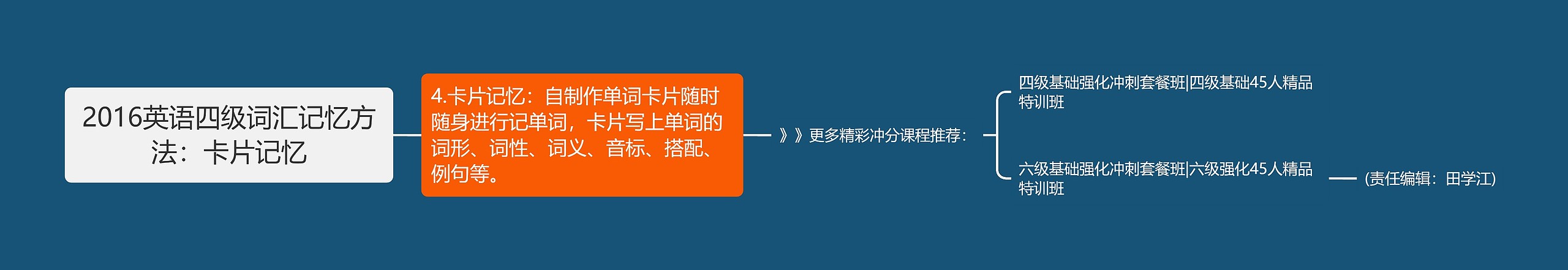 2016英语四级词汇记忆方法：卡片记忆

4.卡片记忆：自制作单词卡片随时随身进行记单词，卡片写上单词的词形、词性、词义、音标、搭配、例句等。

》》更多精彩冲分课程推荐：

四级基础强化冲刺套餐班|四级基础45人精品特训班

六级基础强化冲刺套餐班|六级强化45人精品特训班

(责任编辑：田学江)